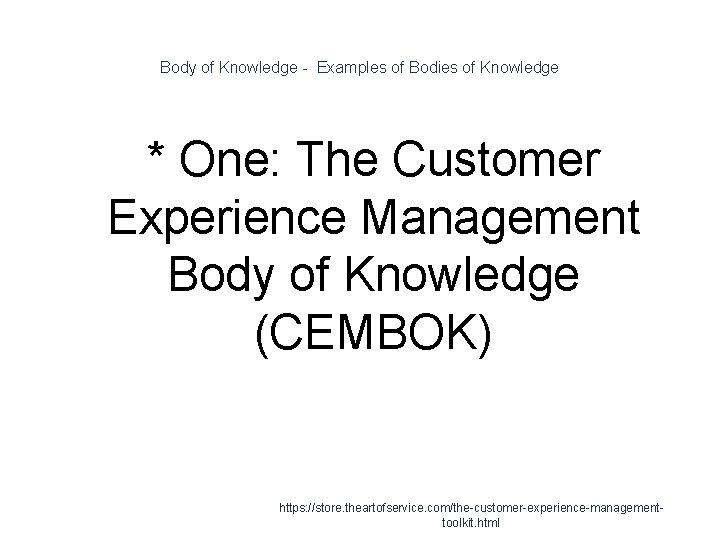 Body of Knowledge - Examples of Bodies of Knowledge

* One: The Customer Experience Management Body of Knowledge (CEMBOK)

https://store.theartofservice.com/the-customer-experience-management-toolkit.html